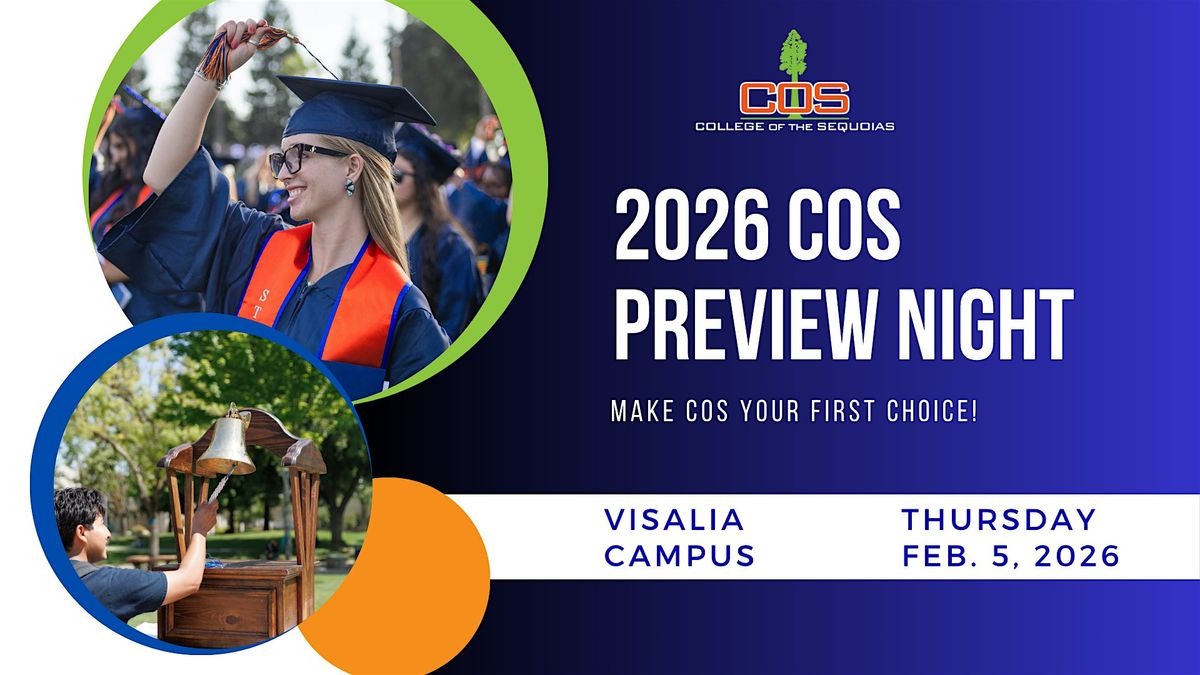 COS
COLLEGE OF THE SEQUOIAS

2026 COS PREVIEW NIGHT

MAKE COS YOUR FIRST CHOICE!

VISALIA CAMPUS

THURSDAY FEB. 5, 2026